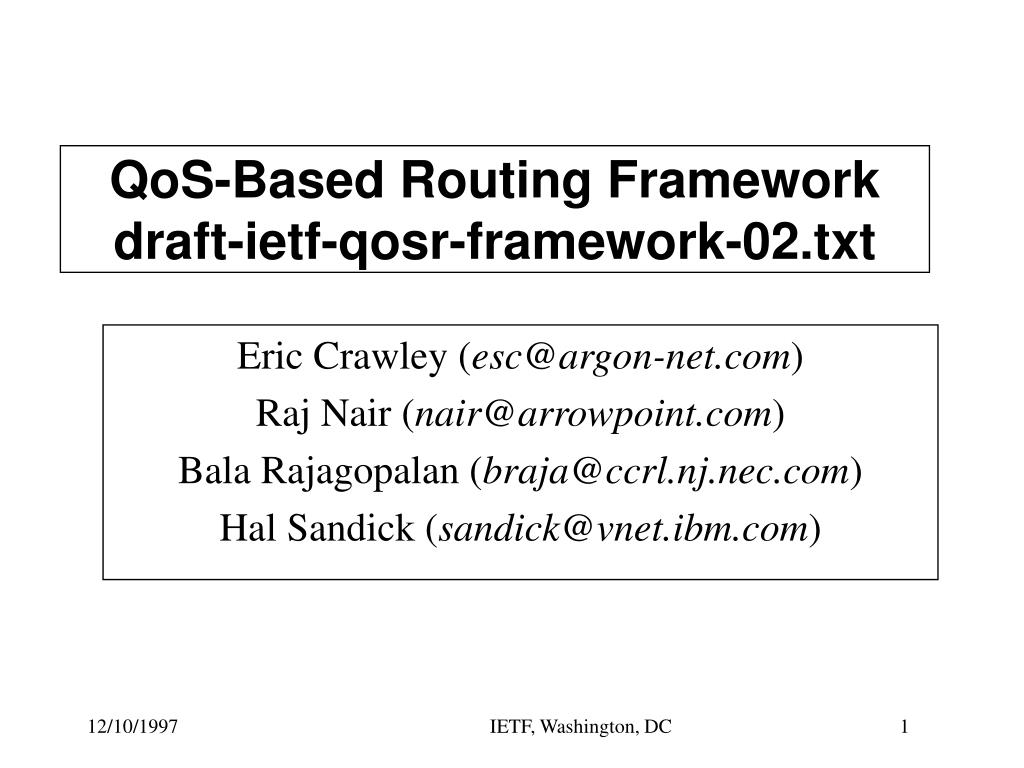 QoS-Based Routing Framework
draft-ietf-qosr-framework-02.txt

Eric Crawley (esc@argon-net.com)
Raj Nair (nair@arrowpoint.com)
Bala Rajagopalan (braja@ccrl.nj.nec.com)
Hal Sandick (sandick@vnet.ibm.com)

12/10/1997

IETF, Washington, DC

1